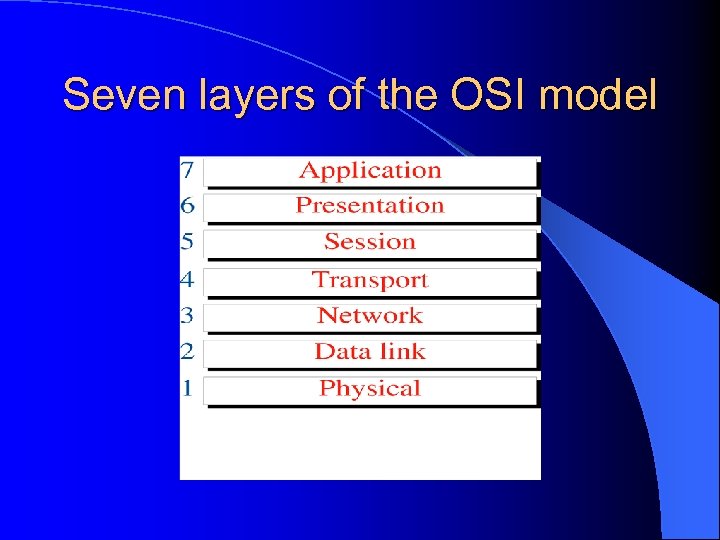 Seven layers of the OSI model

7 Application
6 Presentation
5 Session
4 Transport
3 Network
2 Data link
1 Physical